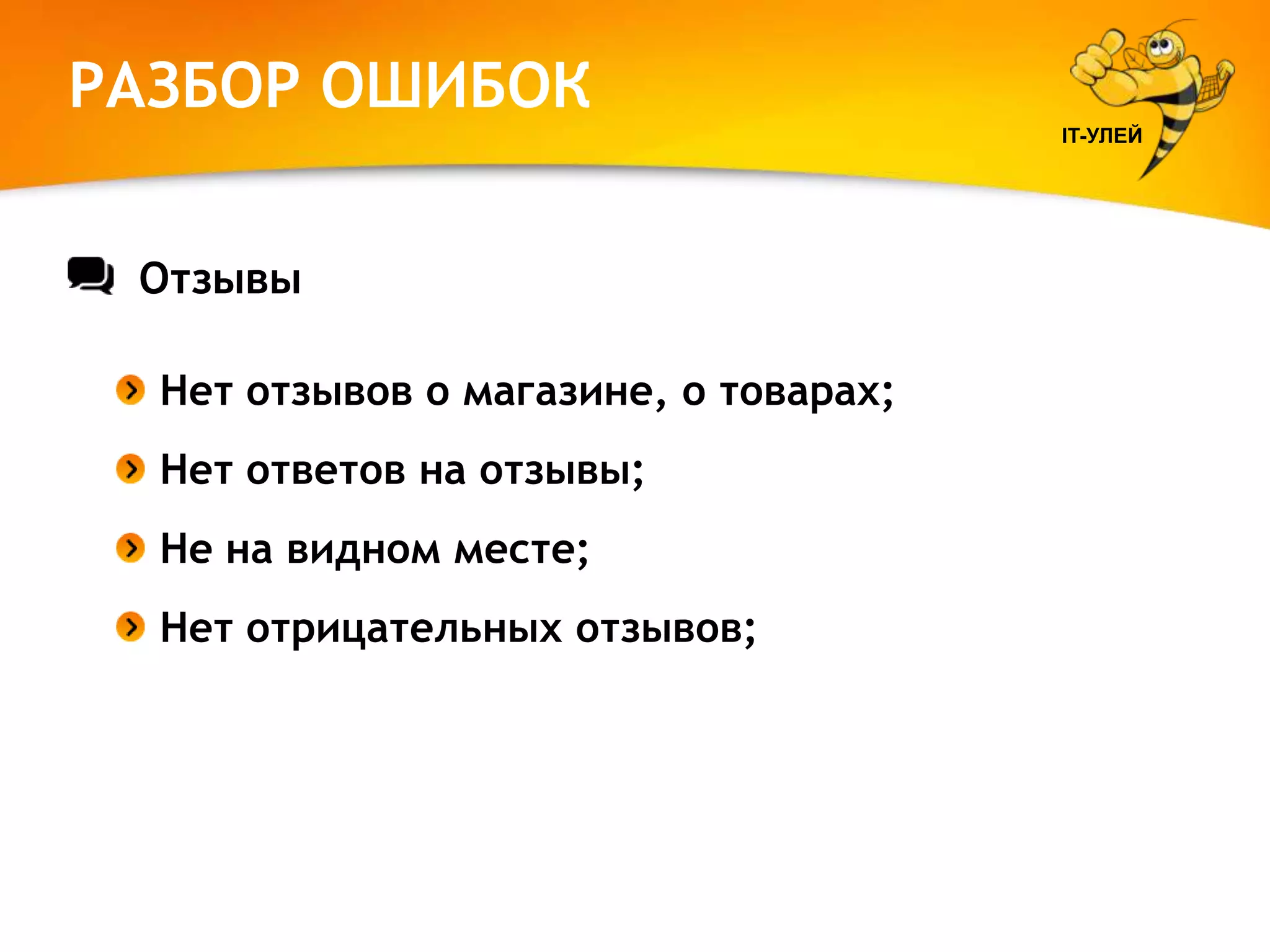 РАЗБОР ОШИБОК

IT-УЛЕЙ

Отзывы

Нет отзывов о магазине, о товарах;

Нет ответов на отзывы;

Не на видном месте;

Нет отрицательных отзывов;